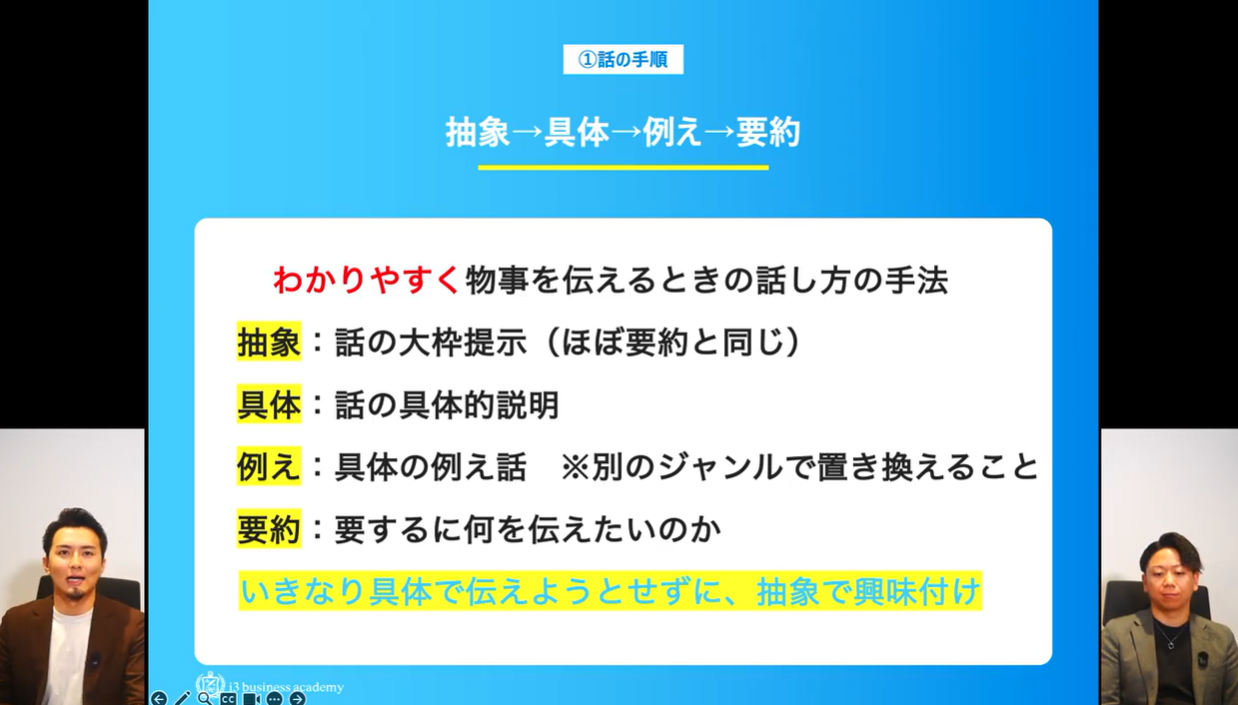 ①話の手順

抽象→具体→例え→要約

わかりやすく物事を伝えるときの話し方の手法

抽象：話の大枠提示（ほぼ要約と同じ）

具体：話の具体的説明

例え：具体の例え話　※別のジャンルで置き換えること

要約：要するに何を伝えたいのか

いきなり具体で伝えようとせずに、抽象で興味付け

i3 business academy